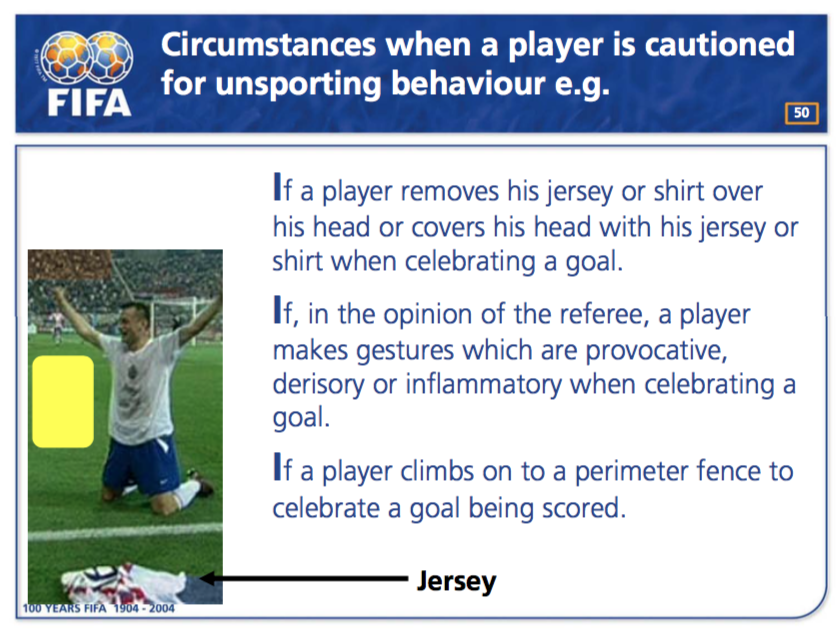 FIFA

Circumstances when a player is cautioned for unsporting behaviour e.g.

50

If a player removes his jersey or shirt over his head or covers his head with his jersey or shirt when celebrating a goal.

If, in the opinion of the referee, a player makes gestures which are provocative, derisory or inflammatory when celebrating a goal.

If a player climbs on to a perimeter fence to celebrate a goal being scored.

Jersey

100 YEARS FIFA 1904 - 2004